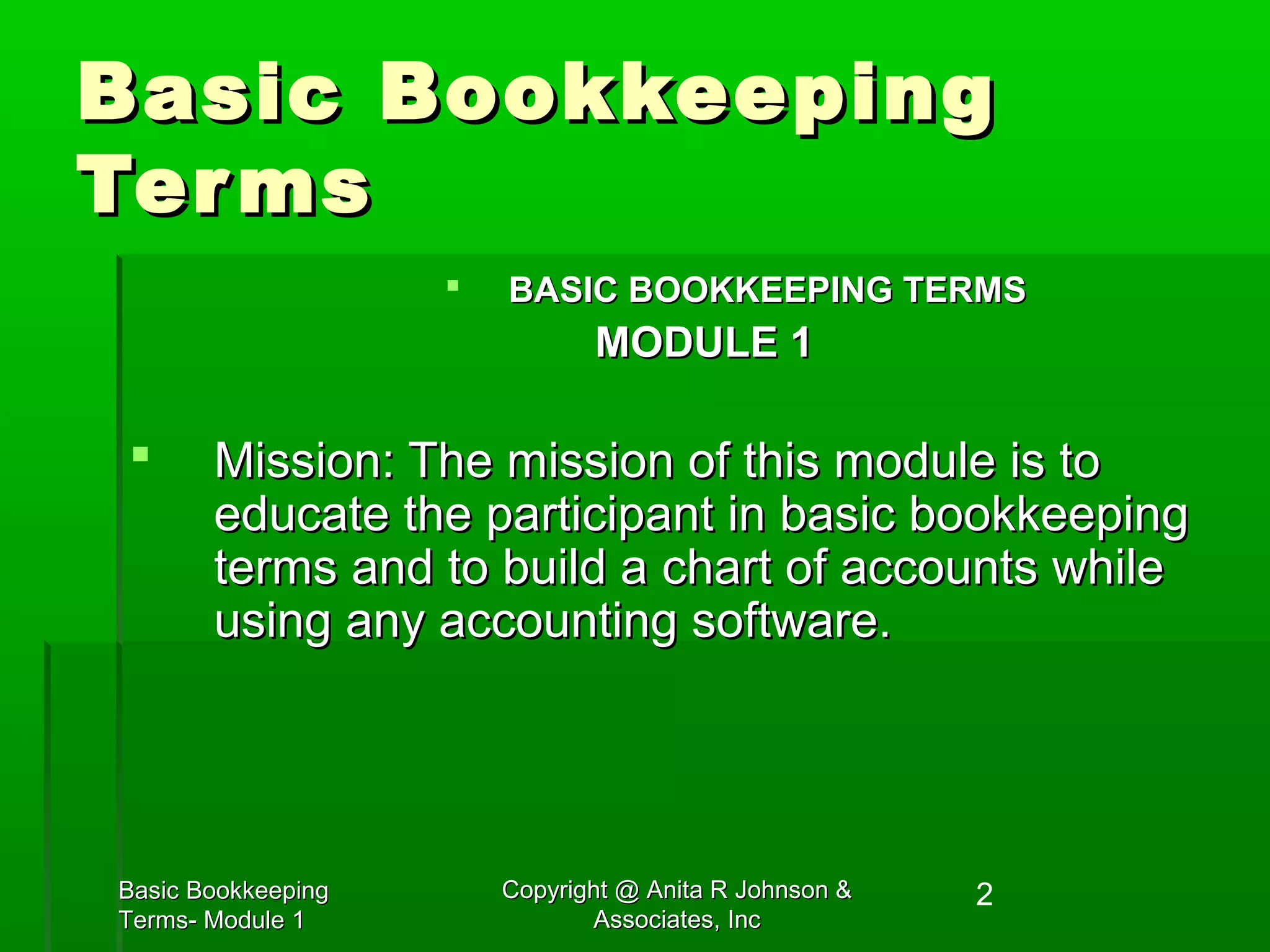 Basic Bookkeeping Terms

▪ BASIC BOOKKEEPING TERMS
MODULE 1

▪ Mission: The mission of this module is to educate the participant in basic bookkeeping terms and to build a chart of accounts while using any accounting software.

Basic Bookkeeping Terms- Module 1

Copyright @ Anita R Johnson & Associates, Inc

2